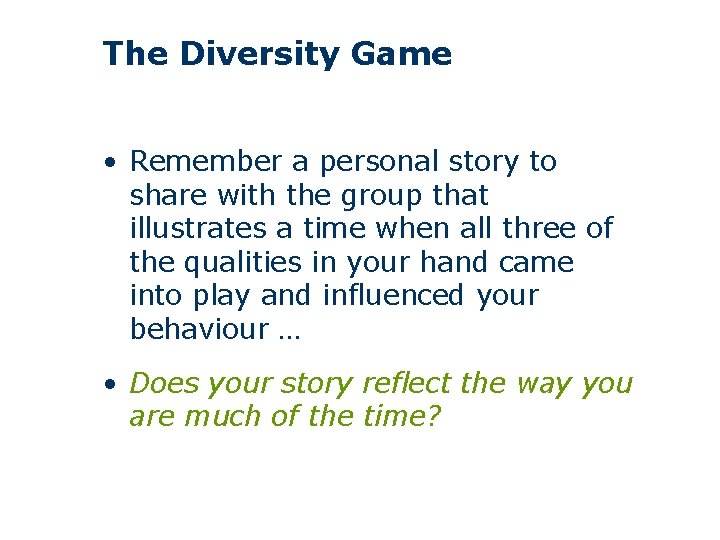 The Diversity Game

• Remember a personal story to share with the group that illustrates a time when all three of the qualities in your hand came into play and influenced your behaviour …

• Does your story reflect the way you are much of the time?